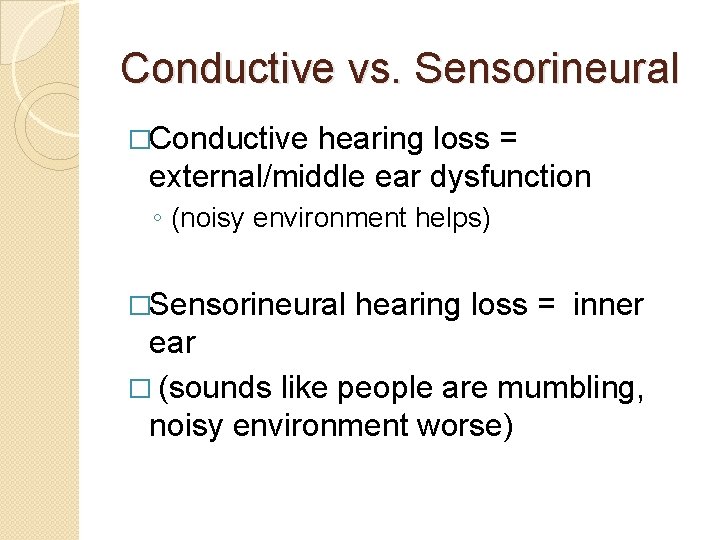 Conductive vs. Sensorineural

□Conductive hearing loss = external/middle ear dysfunction

◦ (noisy environment helps)

□Sensorineural hearing loss = inner ear

□ (sounds like people are mumbling, noisy environment worse)